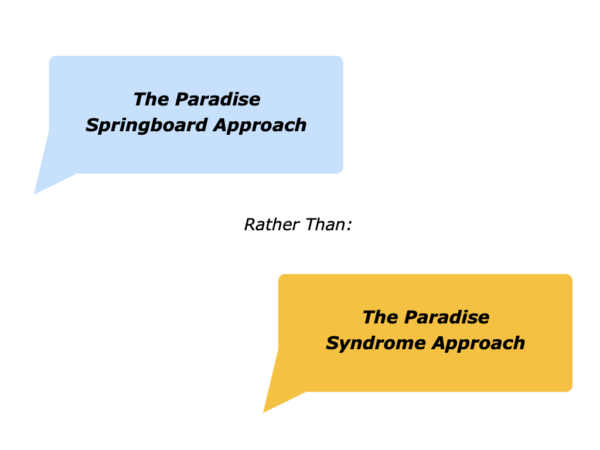 The Paradise Springboard Approach

Rather Than:

The Paradise Syndrome Approach